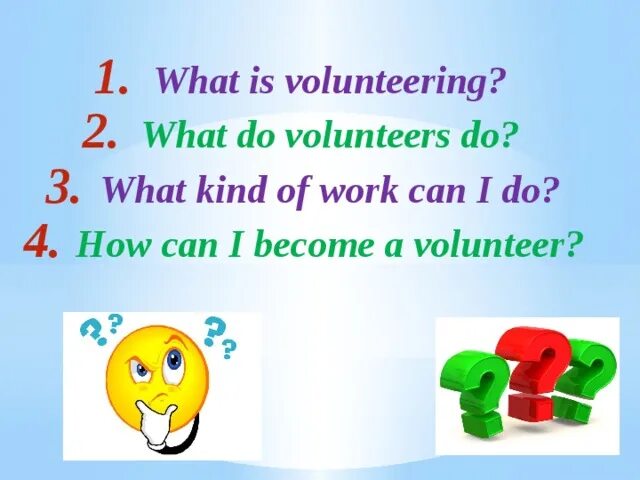 1. What is volunteering?
2. What do volunteers do?
3. What kind of work can I do?
4. How can I become a volunteer?